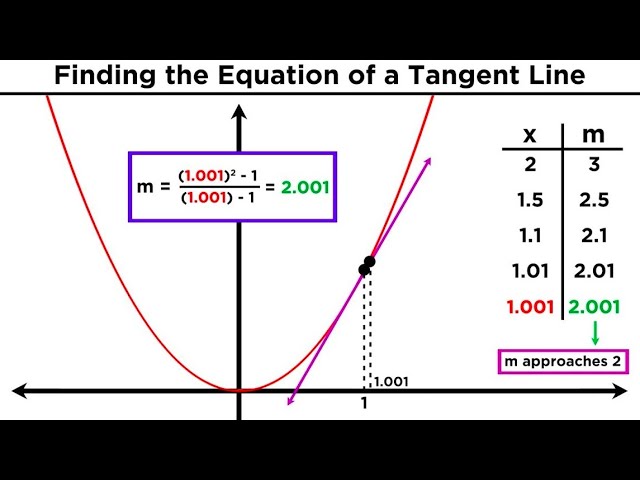 Finding the Equation of a Tangent Line

$m = \frac{(1.001)^2 - 1}{(1.001) - 1} = 2.001$

| x | m |
|---|---|
| 2 | 3 |
| 1.5 | 2.5 |
| 1.1 | 2.1 |
| 1.01 | 2.01 |
| 1.001 | 2.001 |

m approaches 2

1.001

1